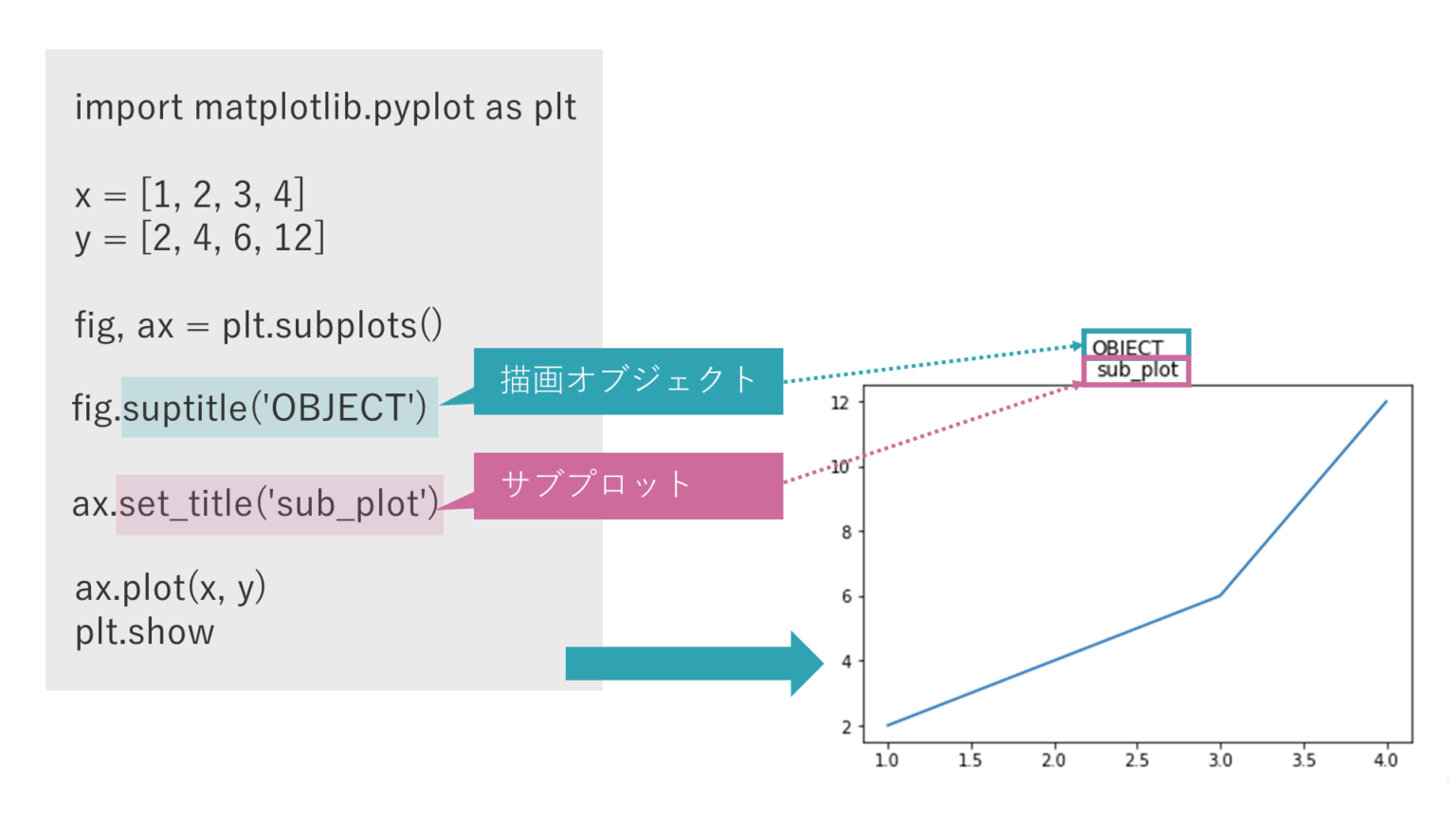 import matplotlib.pyplot as plt

x = [1, 2, 3, 4]
y = [2, 4, 6, 12]

fig, ax = plt.subplots()

fig.suptitle('OBJECT')

ax.set_title('sub_plot')

ax.plot(x, y)
plt.show

描画オブジェクト

サブプロット

OBJECT
sub_plot

12
10
8
6
4
2

1.0 1.5 2.0 2.5 3.0 3.5 4.0